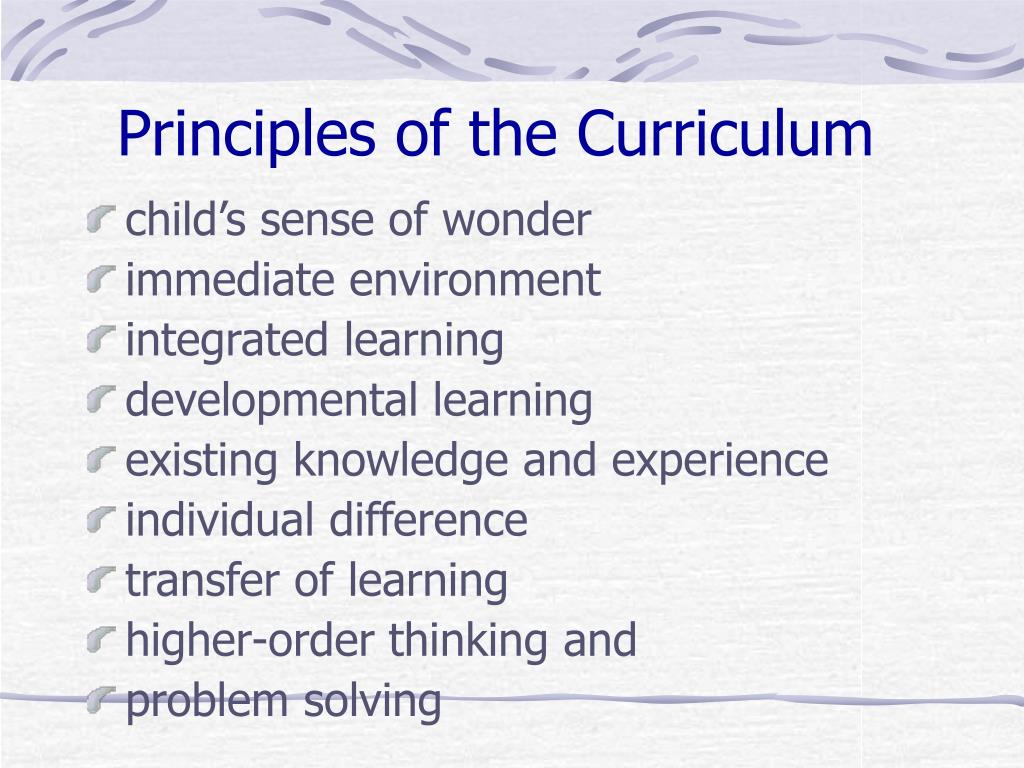 Principles of the Curriculum

child’s sense of wonder
immediate environment
integrated learning
developmental learning
existing knowledge and experience
individual difference
transfer of learning
higher-order thinking and
problem solving